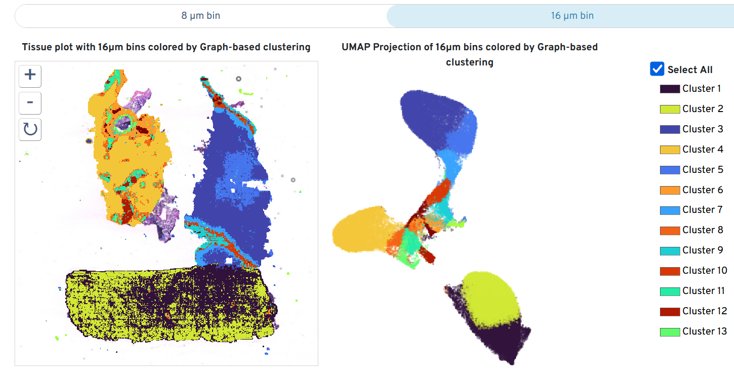 8 µm bin

16 µm bin

Tissue plot with 16µm bins colored by Graph-based clustering

+

-

UMAP Projection of 16µm bins colored by Graph-based clustering

Select All

Cluster 1

Cluster 2

Cluster 3

Cluster 4

Cluster 5

Cluster 6

Cluster 7

Cluster 8

Cluster 9

Cluster 10

Cluster 11

Cluster 12

Cluster 13